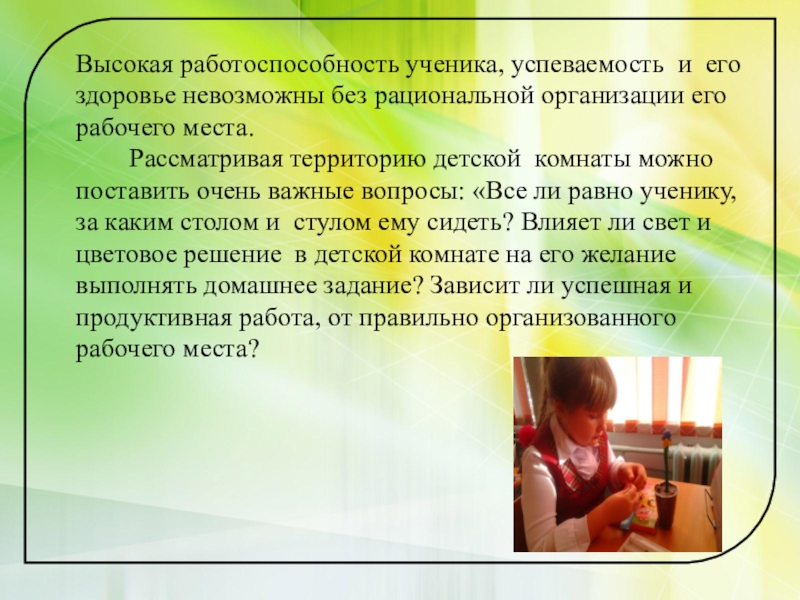 Высокая работоспособность ученика, успеваемость и его здоровье невозможны без рациональной организации его рабочего места.

Рассматривая территорию детской комнаты можно поставить очень важные вопросы: «Все ли равно ученику, за каким столом и стулом ему сидеть? Влияет ли свет и цветовое решение в детской комнате на его желание выполнять домашнее задание? Зависит ли успешная и продуктивная работа, от правильно организованного рабочего места?